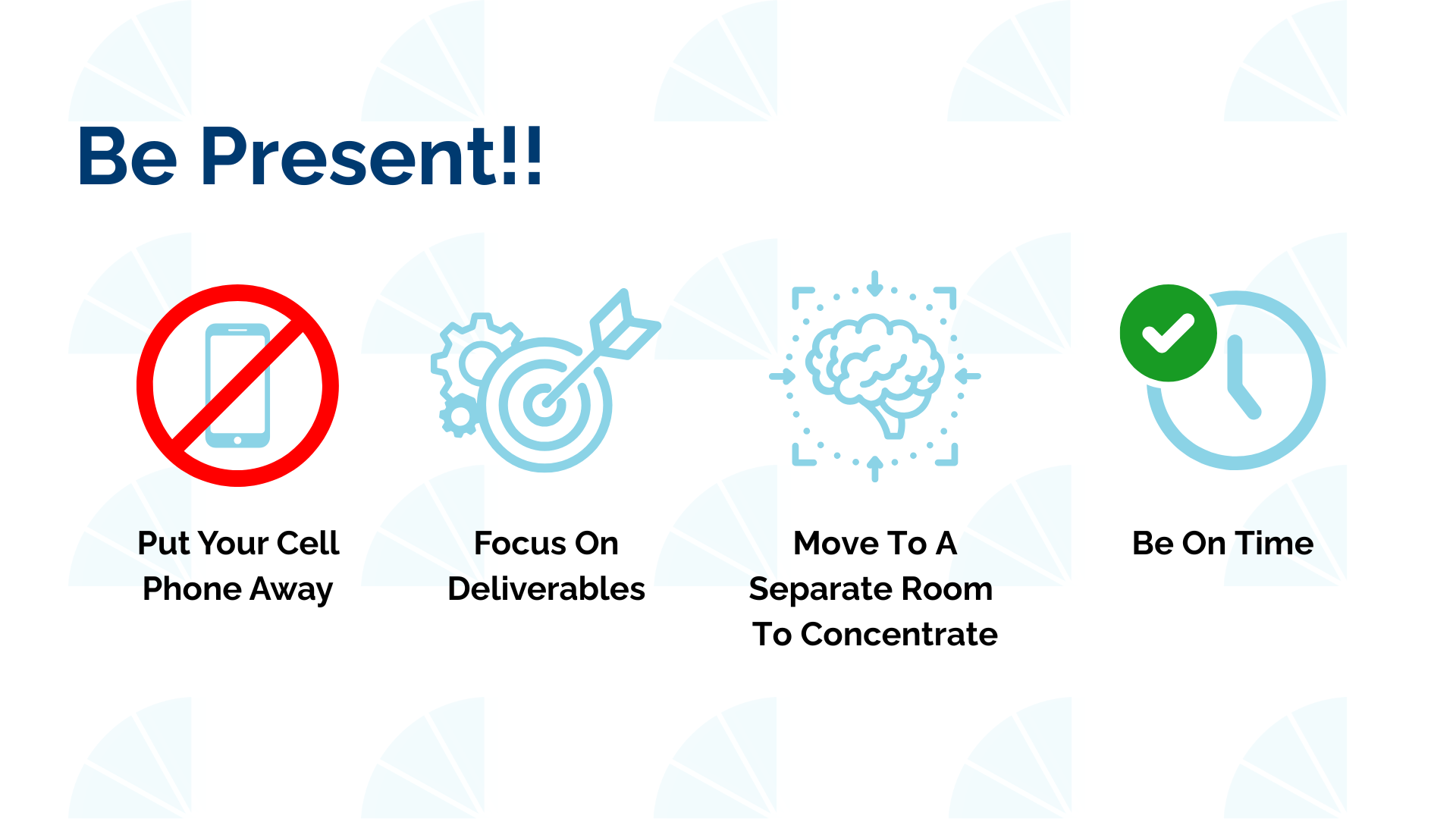 Be Present!!

Put Your Cell Phone Away

Focus On Deliverables

Move To A Separate Room To Concentrate

Be On Time